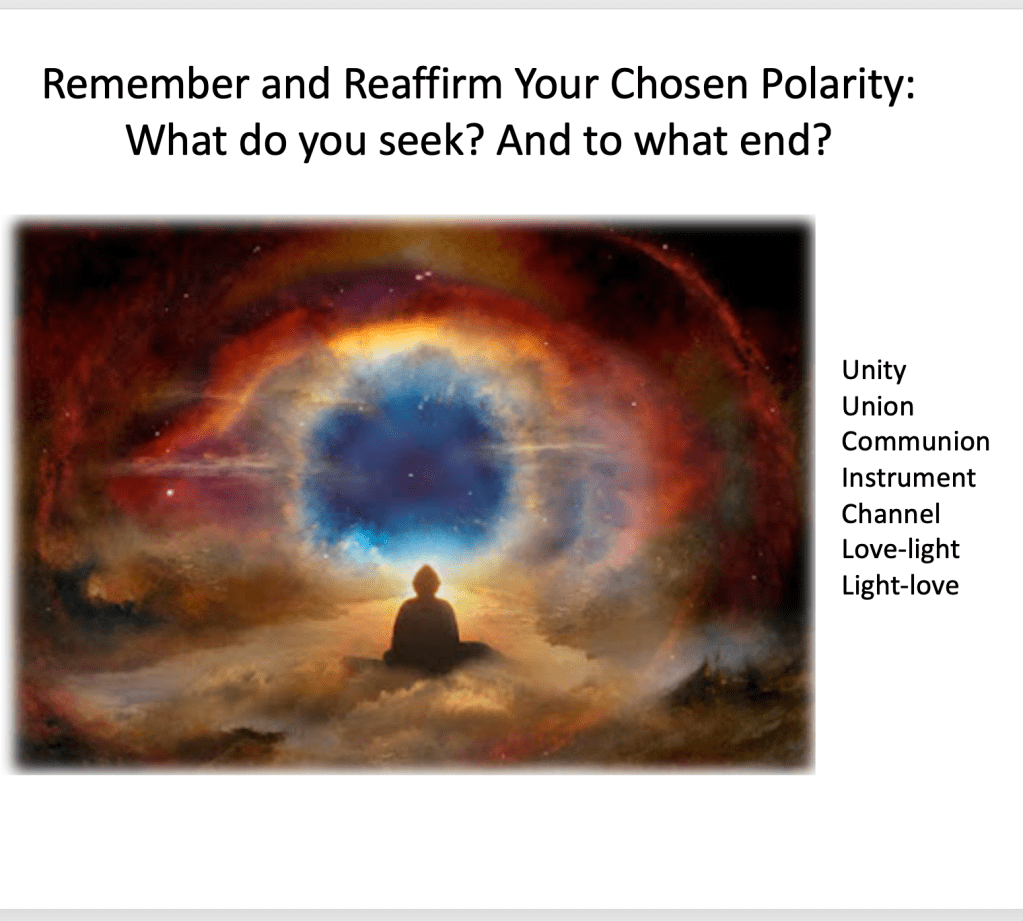 Remember and Reaffirm Your Chosen Polarity:
What do you seek? And to what end?

Unity
Union
Communion
Instrument
Channel
Love-light
Light-love